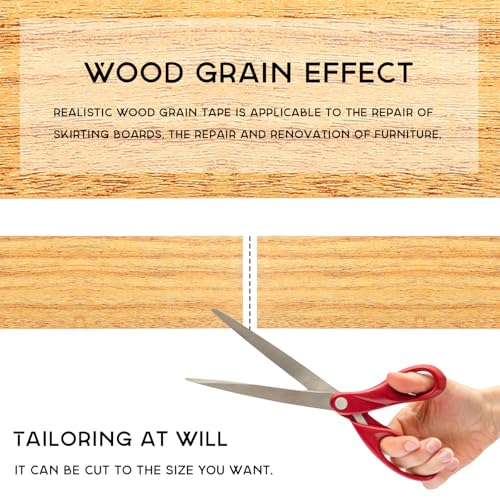 WOOD GRAIN EFFECT

REALISTIC WOOD GRAIN TAPE IS APPLICABLE TO THE REPAIR OF SKIRTING BOARDS, THE REPAIR AND RENOVATION OF FURNITURE.

TAILORING AT WILL

IT CAN BE CUT TO THE SIZE YOU WANT.